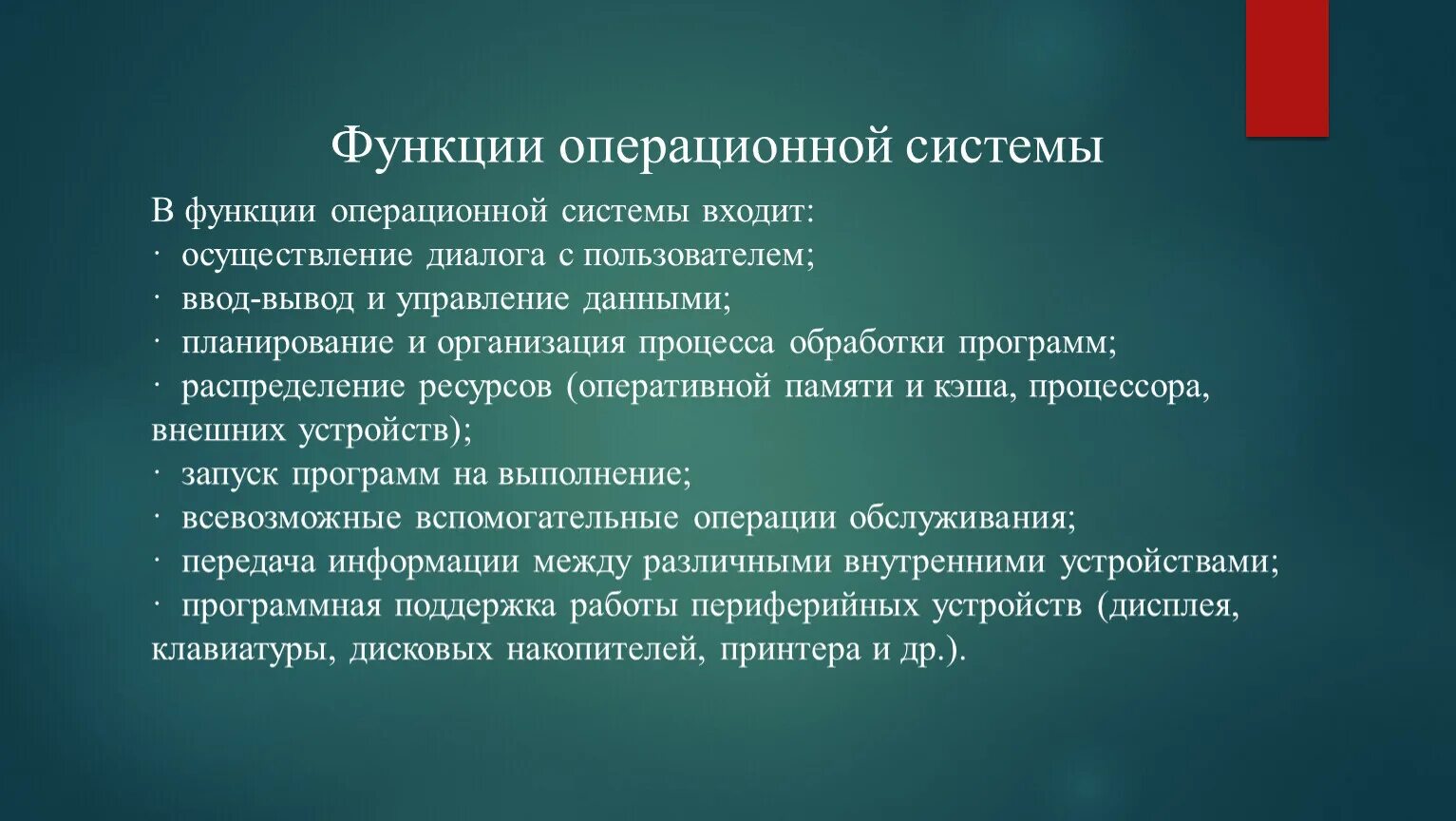 Функции операционной системы

В функции операционной системы входит:
· осуществление диалога с пользователем;
· ввод-вывод и управление данными;
· планирование и организация процесса обработки программ;
· распределение ресурсов (оперативной памяти и кэша, процессора, внешних устройств);
· запуск программ на выполнение;
· всевозможные вспомогательные операции обслуживания;
· передача информации между различными внутренними устройствами;
· программная поддержка работы периферийных устройств (дисплея, клавиатуры, дисковых накопителей, принтера и др.).